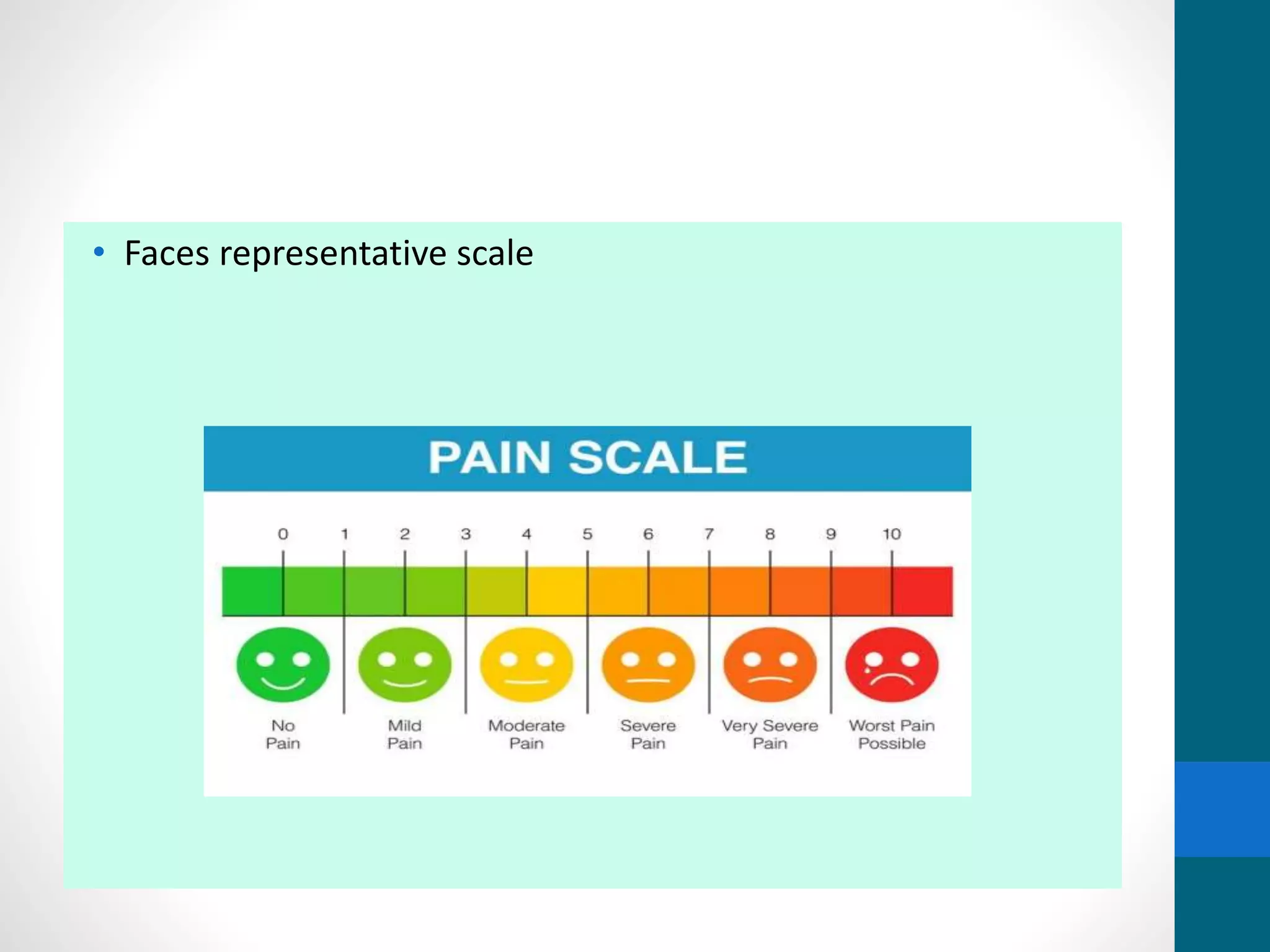 • Faces representative scale

PAIN SCALE

0 1 2 3 4 5 6 7 8 9 10

No Pain

Mild Pain

Moderate Pain

Severe Pain

Very Severe Pain

Worst Pain Possible